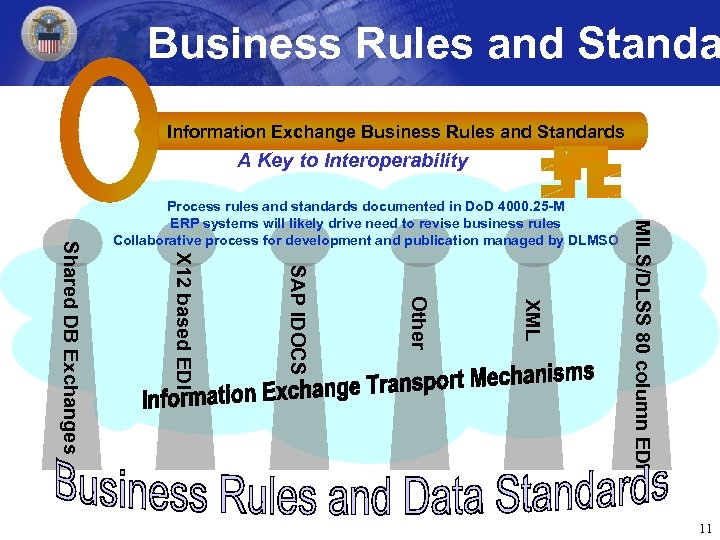 Business Rules and Standa

Information Exchange Business Rules and Standards

A Key to Interoperability

Process rules and standards documented in DoD 4000.25-M
ERP systems will likely drive need to revise business rules
Collaborative process for development and publication managed by DLMSO

Shared DB Exchanges

X12 based EDI

SAP IDOCS

Other

XML

MILS/DLSS 80 column EDI

Information Exchange Transport Mechanisms

Business Rules and Data Standards

11